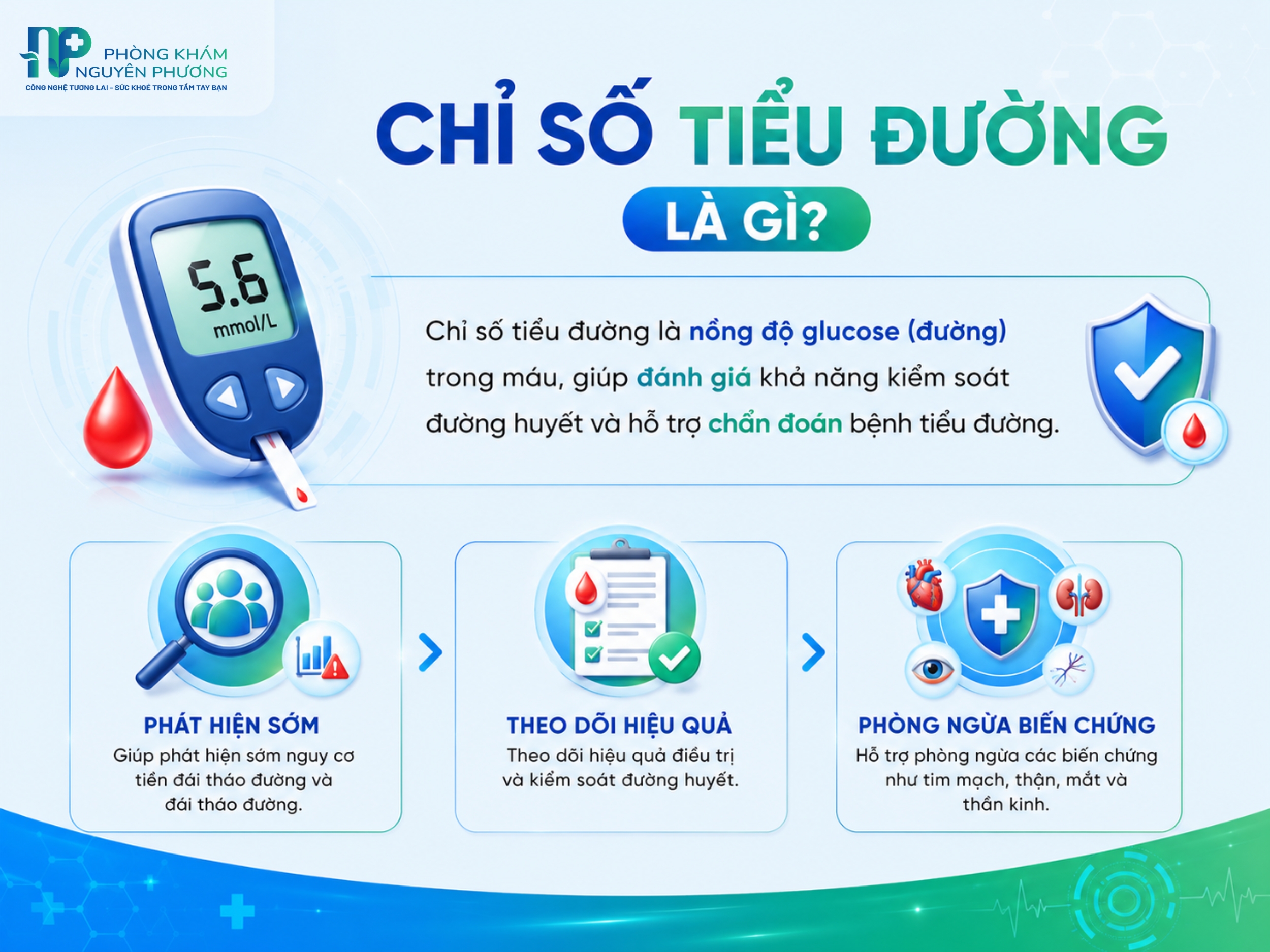 PHÒNG KHÁM NGUYÊN PHƯƠNG
CÔNG NGHỆ TƯƠNG LAI - SỨC KHOẺ TRONG TẦM TAY BẠN

CHỈ SỐ TIỂU ĐƯỜNG LÀ GÌ?

5.6 mmol/L

Chỉ số tiểu đường là nồng độ glucose (đường) trong máu, giúp đánh giá khả năng kiểm soát đường huyết và hỗ trợ chẩn đoán bệnh tiểu đường.

PHÁT HIỆN SỚM
Giúp phát hiện sớm nguy cơ tiền đái tháo đường và đái tháo đường.

THEO DÕI HIỆU QUẢ
Theo dõi hiệu quả điều trị và kiểm soát đường huyết.

PHÒNG NGỪA BIẾN CHỨNG
Hỗ trợ phòng ngừa các biến chứng như tim mạch, thận, mắt và thần kinh.